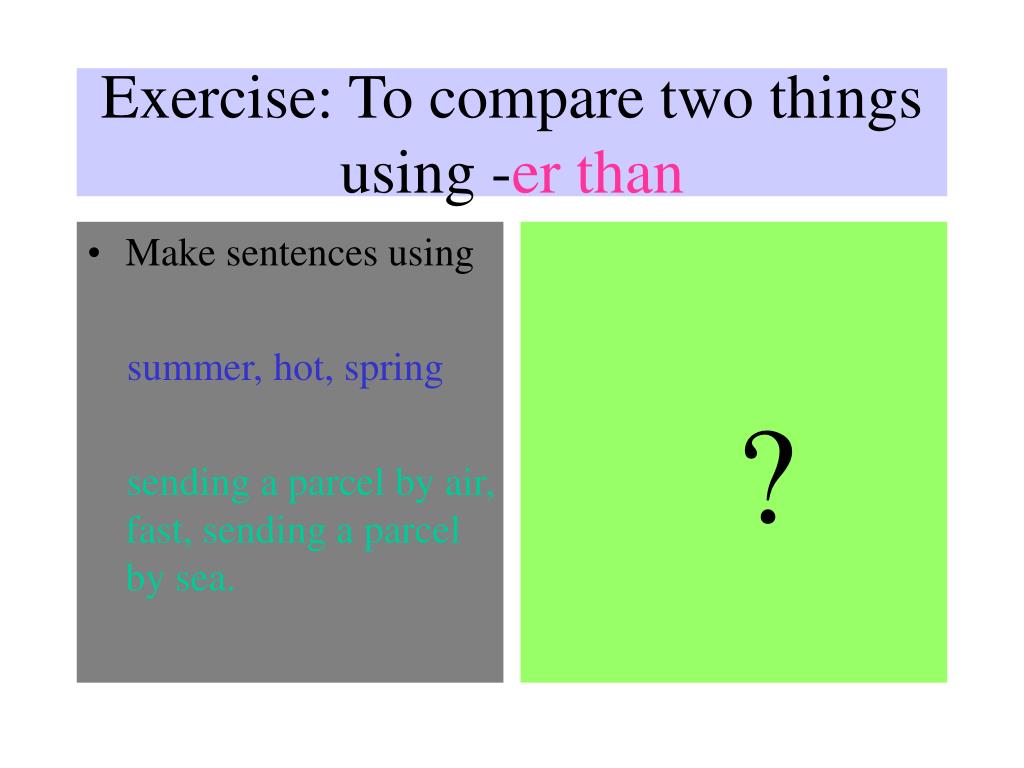 Exercise: To compare two things using -er than

• Make sentences using

summer, hot, spring

sending a parcel by air, fast, sending a parcel by sea.

?